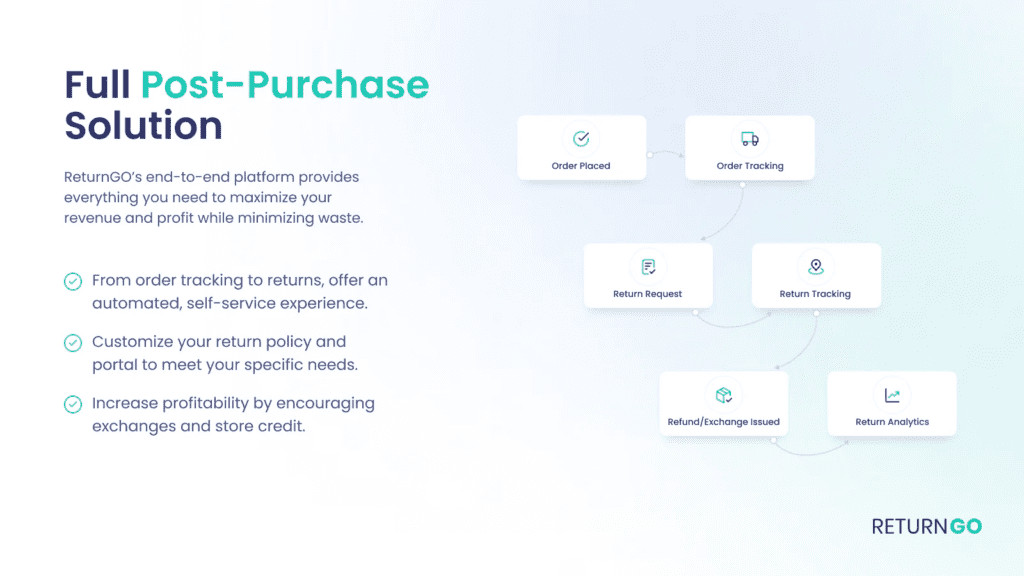 Full Post-Purchase Solution

ReturnGO's end-to-end platform provides everything you need to maximize your revenue and profit while minimizing waste.

From order tracking to returns, offer an automated, self-service experience.

Customize your return policy and portal to meet your specific needs.

Increase profitability by encouraging exchanges and store credit.

Order Placed

Order Tracking

Return Request

Return Tracking

Refund/Exchange Issued

Return Analytics

RETURNGO